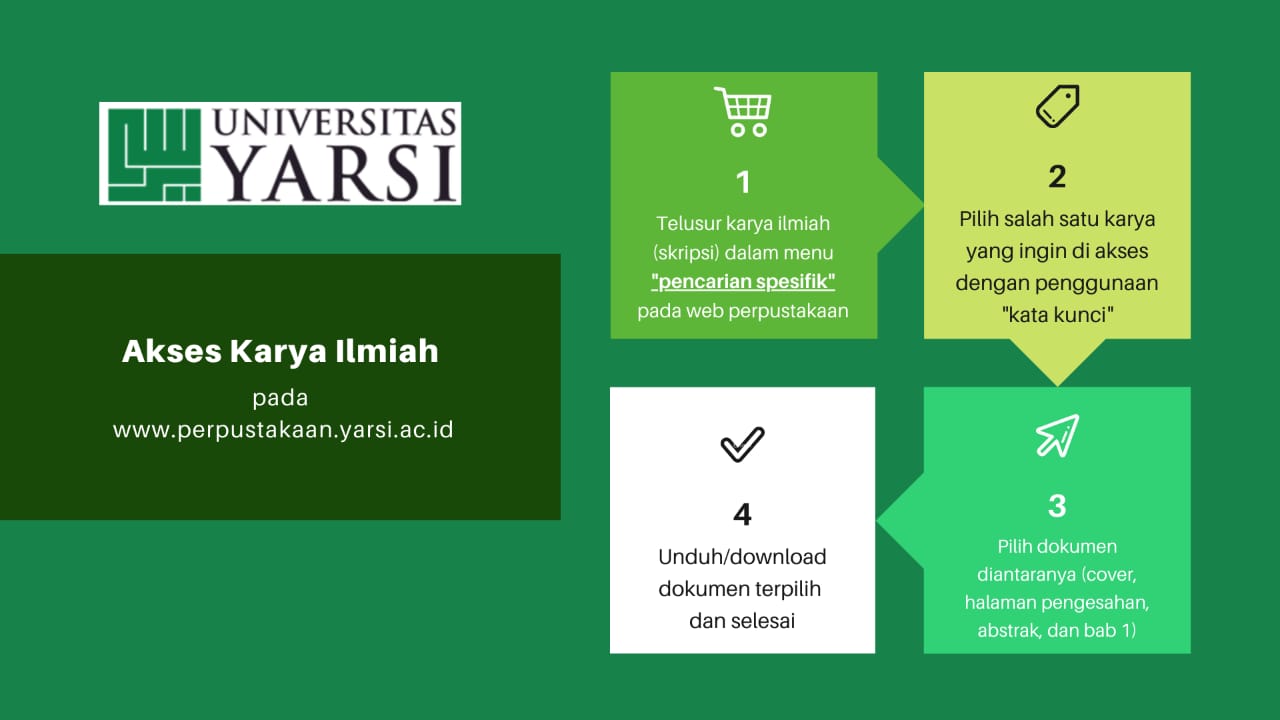 UNIVERSITAS YARSI

Akses Karya Ilmiah

pada www.perpustakaan.yarsi.ac.id

1

Telusur karya ilmiah (skripsi) dalam menu "pencarian spesifik" pada web perpustakaan

2

Pilih salah satu karya yang ingin di akses dengan penggunaan "kata kunci"

3

Pilih dokumen diantaranya (cover, halaman pengesahan, abstrak, dan bab 1)

4

Unduh/download dokumen terpilih dan selesai